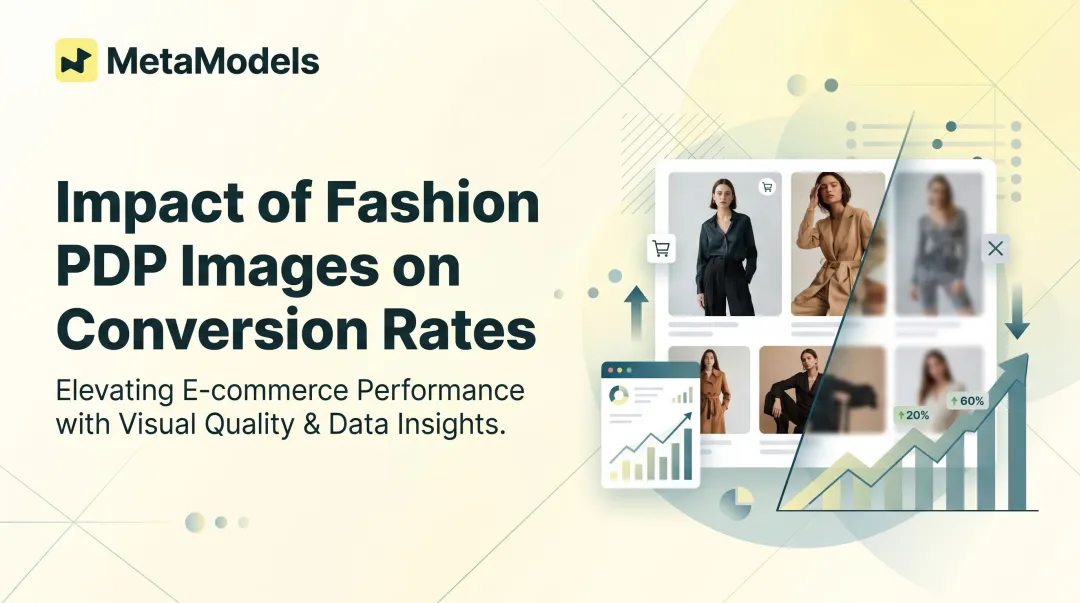 MetaModels

Impact of Fashion PDP Images on Conversion Rates

Elevating E-commerce Performance with Visual Quality & Data Insights.

20%

60%